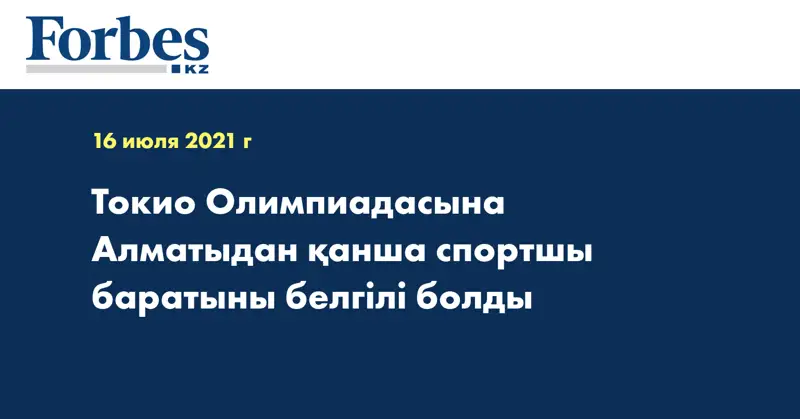 Forbes
KZ

16 июля 2021 г

Токио Олимпиадасына Алматыдан қанша спортшы баратыны белгілі болды